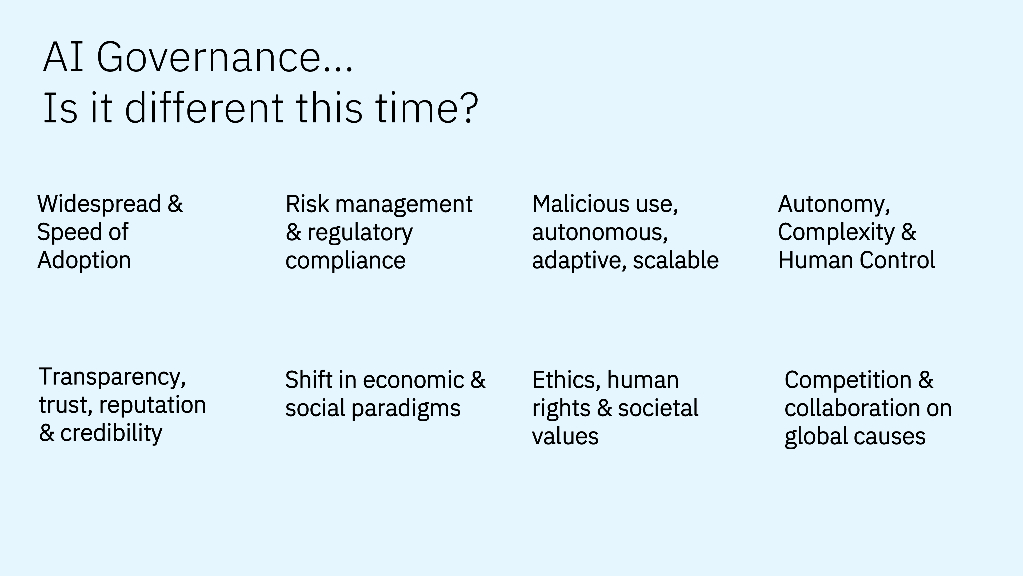 AI Governance…
Is it different this time?

Widespread & Speed of Adoption

Risk management & regulatory compliance

Malicious use, autonomous, adaptive, scalable

Autonomy, Complexity & Human Control

Transparency, trust, reputation & credibility

Shift in economic & social paradigms

Ethics, human rights & societal values

Competition & collaboration on global causes